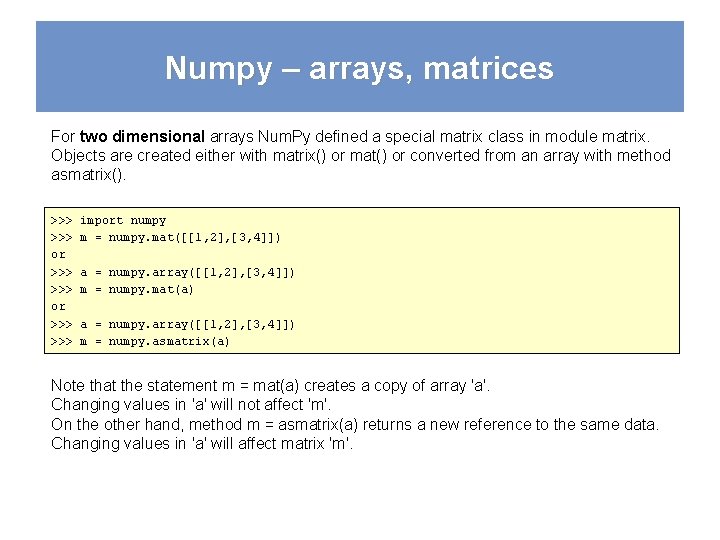 Numpy – arrays, matrices

For two dimensional arrays NumPy defined a special matrix class in module matrix. Objects are created either with matrix() or mat() or converted from an array with method asmatrix().

>>> import numpy
>>> m = numpy.mat([[1,2],[3,4]])
or
>>> a = numpy.array([[1,2],[3,4]])
>>> m = numpy.mat(a)
or
>>> a = numpy.array([[1,2],[3,4]])
>>> m = numpy.asmatrix(a)

Note that the statement m = mat(a) creates a copy of array 'a'.
Changing values in 'a' will not affect 'm'.
On the other hand, method m = asmatrix(a) returns a new reference to the same data.
Changing values in 'a' will affect matrix 'm'.